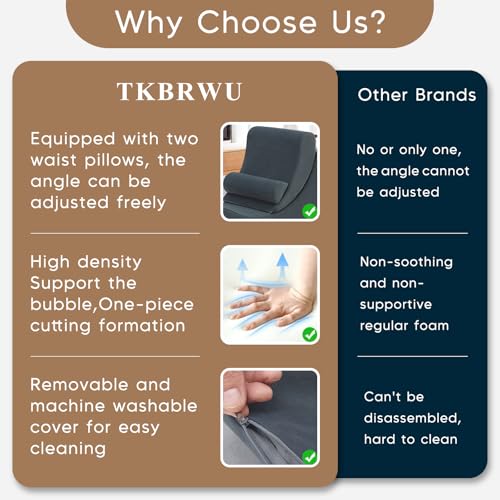 Why Choose Us?

TKBRWU

Equipped with two waist pillows, the angle can be adjusted freely

High density Support the bubble,One-piece cutting formation

Removable and machine washable cover for easy cleaning

Other Brands

No or only one, the angle cannot be adjusted

Non-soothing and non-supportive regular foam

Can't be disassembled, hard to clean